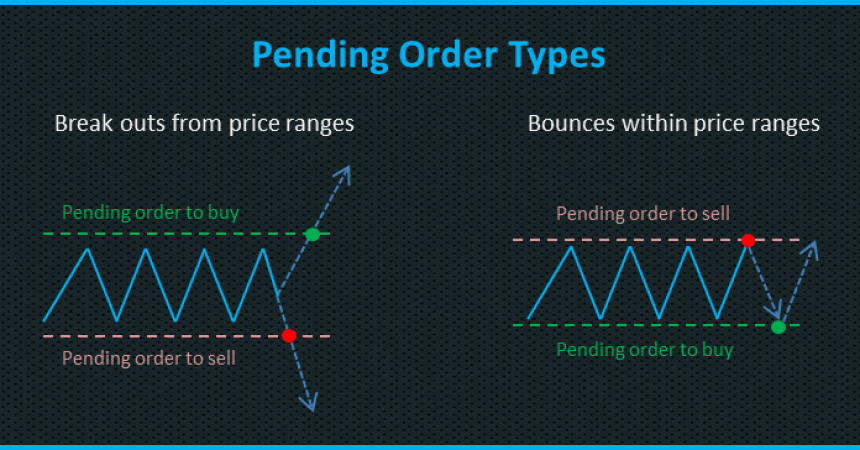 Pending Order Types

Break outs from price ranges

Pending order to buy

Pending order to sell

Bounces within price ranges

Pending order to sell

Pending order to buy